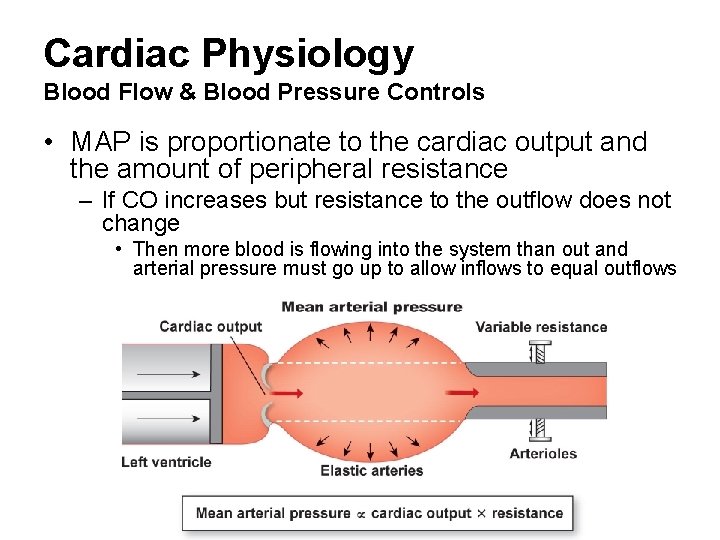 Cardiac Physiology
Blood Flow & Blood Pressure Controls

• MAP is proportionate to the cardiac output and the amount of peripheral resistance
– If CO increases but resistance to the outflow does not change
• Then more blood is flowing into the system than out and arterial pressure must go up to allow inflows to equal outflows

Mean arterial pressure
Cardiac output
Variable resistance
Left ventricle
Elastic arteries
Arterioles

Mean arterial pressure $\propto$ cardiac output $\times$ resistance